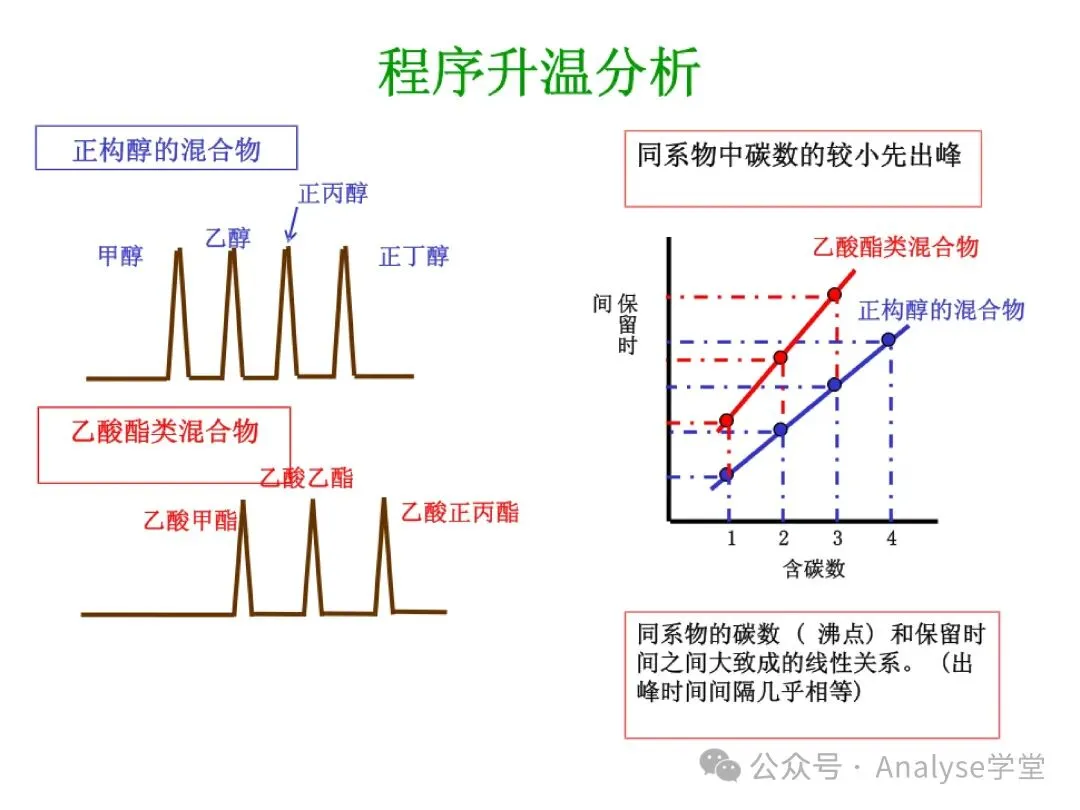 程序升温分析

正构醇的混合物

甲醇 乙醇 正丙醇 正丁醇

乙酸酯类混合物

乙酸甲酯 乙酸乙酯 乙酸正丙酯

同系物中碳数的较小先出峰

乙酸酯类混合物

正构醇的混合物

保留时间

1 2 3 4

含碳数

同系物的碳数（ 沸点）和保留时间之间大致成的线性关系。（出峰时间间隔几乎相等）

公众号 · Analyse学堂